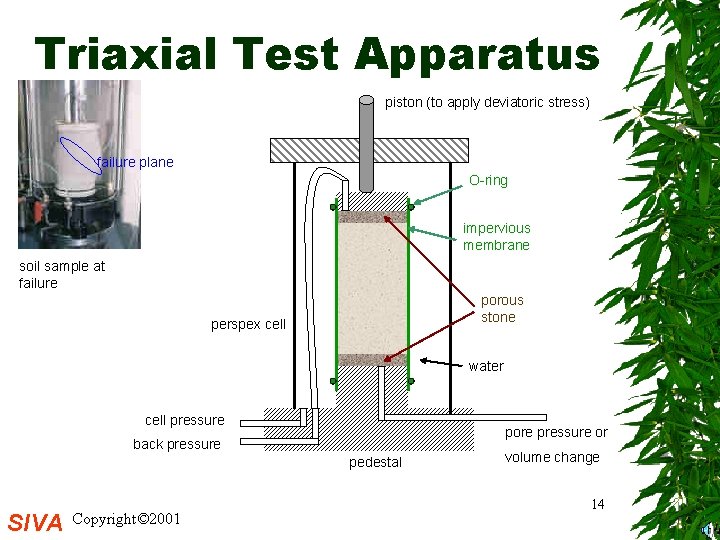 Triaxial Test Apparatus

failure plane

soil sample at failure

piston (to apply deviatoric stress)

O-ring

impervious membrane

porous stone

perspex cell

water

cell pressure

back pressure

pedestal

pore pressure or volume change

14

SIVA Copyright©2001